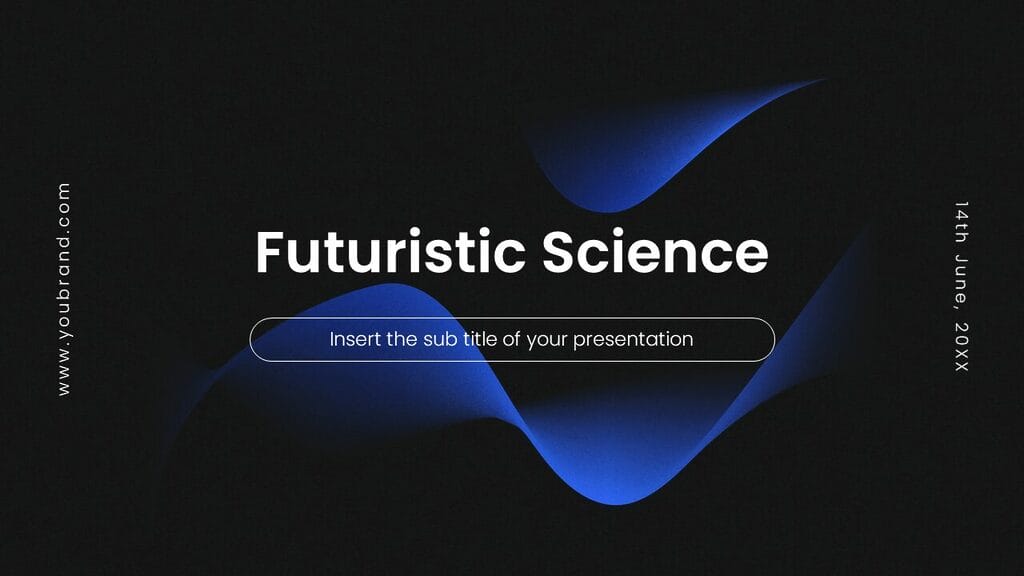 www.youbrand.com

Futuristic Science

Insert the sub title of your presentation

14th June, 20XX